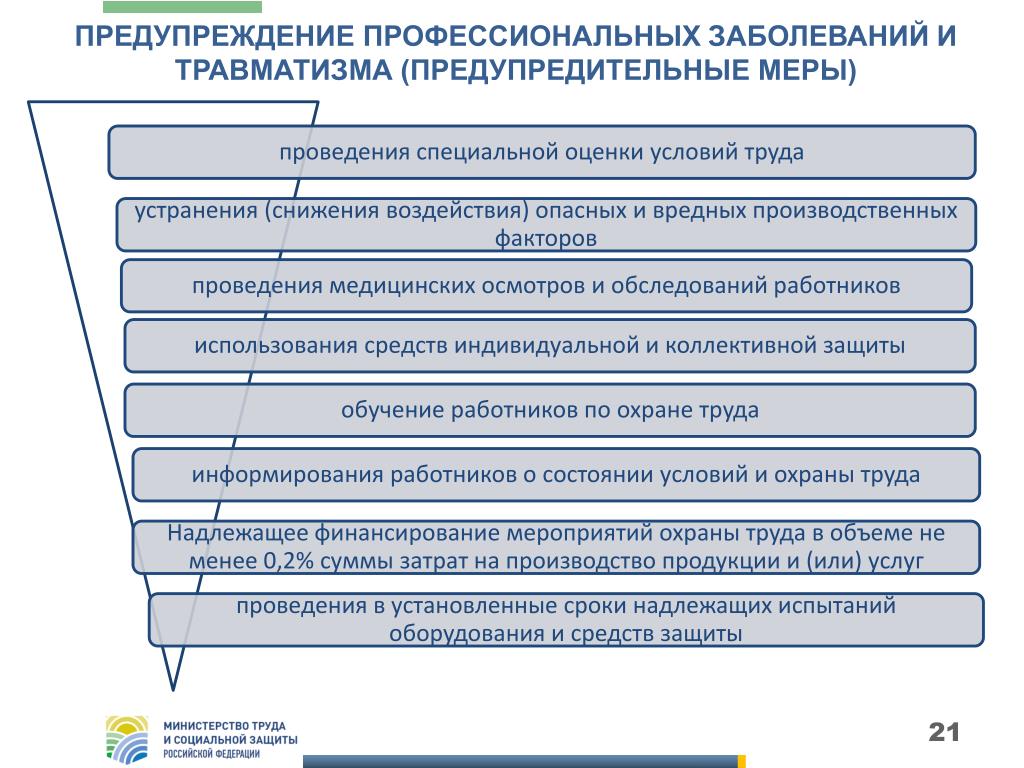 ПРЕДУПРЕЖДЕНИЕ ПРОФЕССИОНАЛЬНЫХ ЗАБОЛЕВАНИЙ И ТРАВМАТИЗМА (ПРЕДУПРЕДИТЕЛЬНЫЕ МЕРЫ)

проведения специальной оценки условий труда

устранения (снижения воздействия) опасных и вредных производственных факторов

проведения медицинских осмотров и обследований работников

использования средств индивидуальной и коллективной защиты

обучение работников по охране труда

информирования работников о состоянии условий и охраны труда

Надлежащее финансирование мероприятий охраны труда в объеме не менее 0,2% суммы затрат на производство продукции и (или) услуг

проведения в установленные сроки надлежащих испытаний оборудования и средств защиты

МИНИСТЕРСТВО ТРУДА И СОЦИАЛЬНОЙ ЗАЩИТЫ РОССИЙСКОЙ ФЕДЕРАЦИИ

21